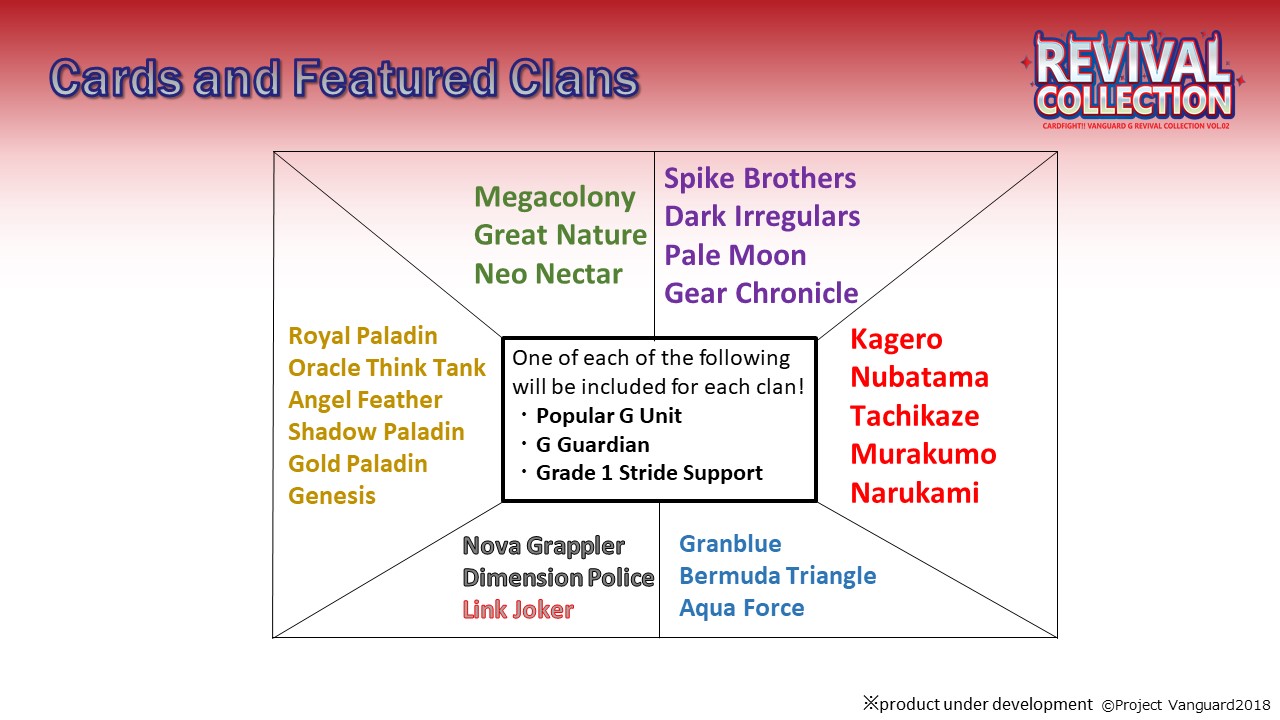 Cards and Featured Clans

REVIVAL COLLECTION
CARDFIGHT!! VANGUARD G REVIVAL COLLECTION VOL.02

Megacolony
Great Nature
Neo Nectar

Spike Brothers
Dark Irregulars
Pale Moon
Gear Chronicle

Royal Paladin
Oracle Think Tank
Angel Feather
Shadow Paladin
Gold Paladin
Genesis

One of each of the following will be included for each clan!
・Popular G Unit
・G Guardian
・Grade 1 Stride Support

Kagero
Nubatama
Tachikaze
Murakumo
Narukami

Nova Grappler
Dimension Police
Link Joker

Granblue
Bermuda Triangle
Aqua Force

※product under development ©Project Vanguard2018